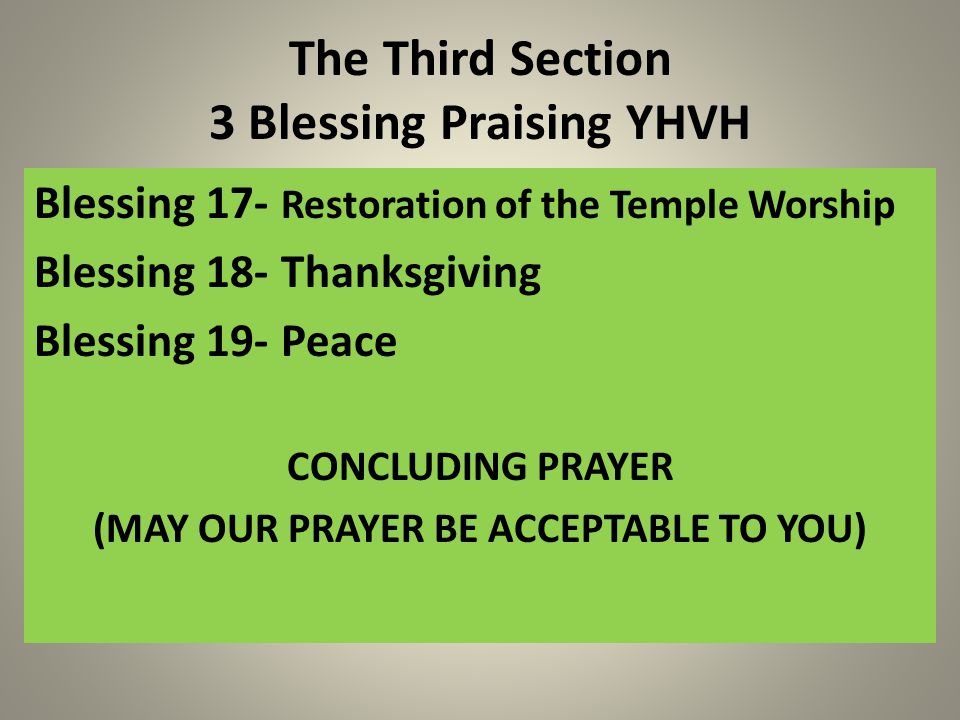 The Third Section
3 Blessing Praising YHVH

Blessing 17- Restoration of the Temple Worship
Blessing 18- Thanksgiving
Blessing 19- Peace

CONCLUDING PRAYER
(MAY OUR PRAYER BE ACCEPTABLE TO YOU)